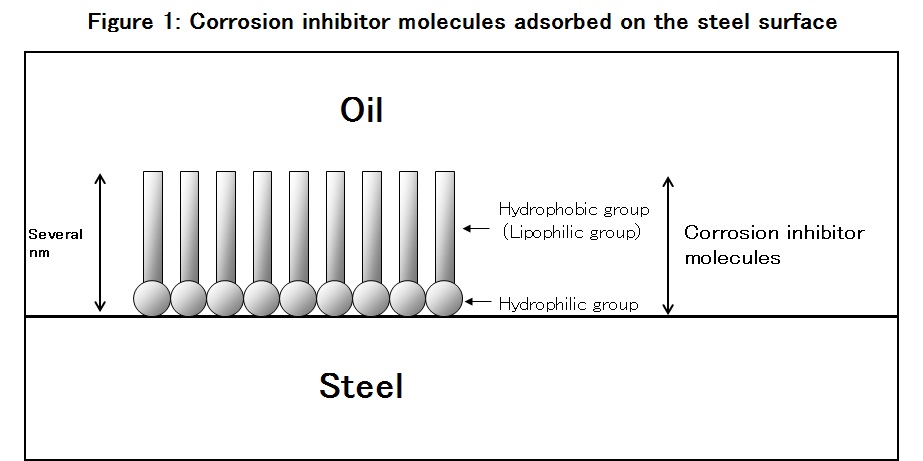 Figure 1: Corrosion inhibitor molecules adsorbed on the steel surface

Oil

Several nm

Hydrophobic group (Lipophilic group)

Corrosion inhibitor molecules

Hydrophilic group

Steel